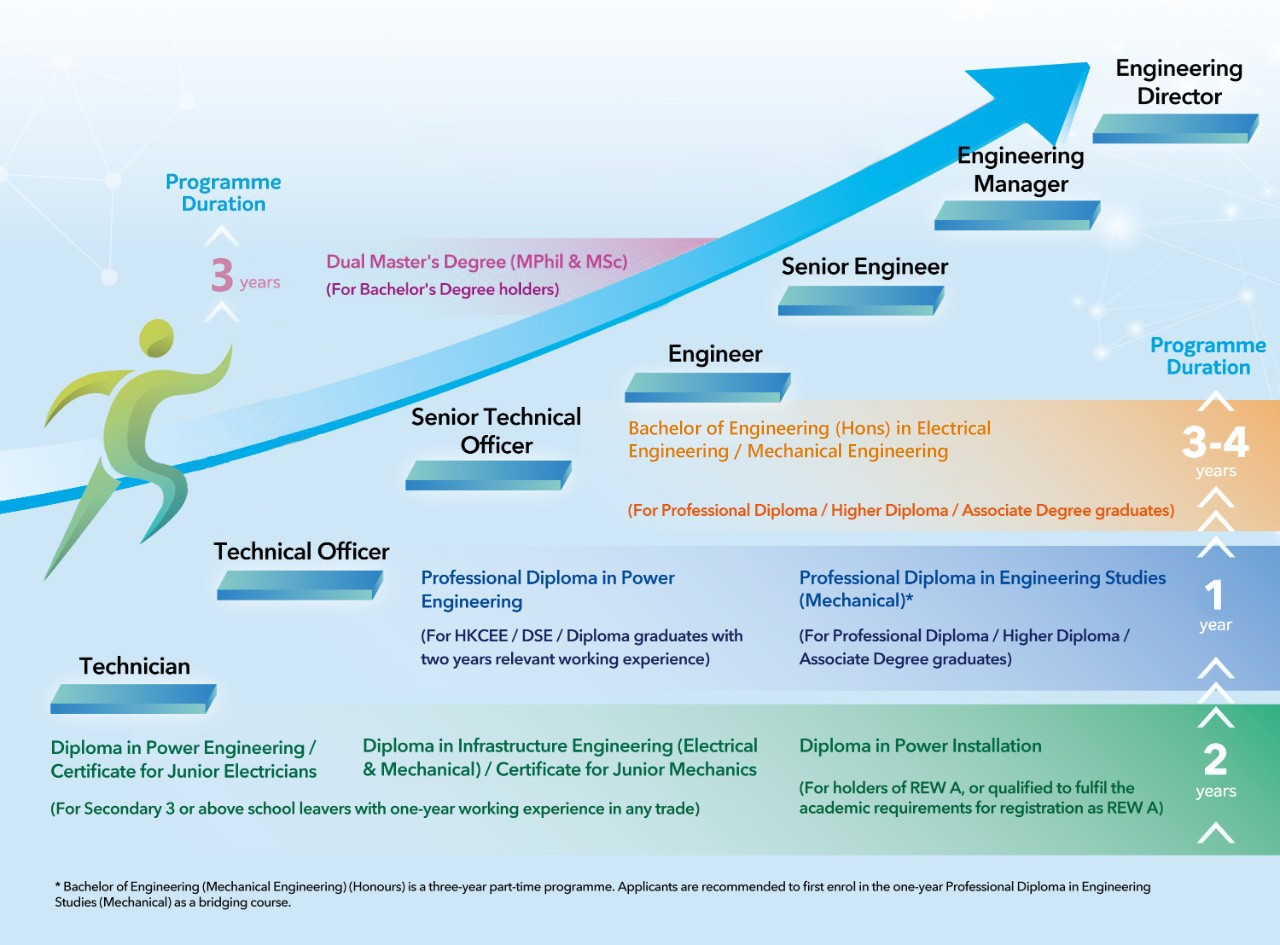 Engineering Director

Engineering Manager

Programme Duration

3 years

Dual Master's Degree (MPhil & MSc)
(For Bachelor's Degree holders)

Senior Engineer

Engineer

Programme Duration

Senior Technical Officer

Bachelor of Engineering (Hons) in Electrical Engineering / Mechanical Engineering

(For Professional Diploma / Higher Diploma / Associate Degree graduates)

3-4 years

Technical Officer

Professional Diploma in Power Engineering
(For HKCEE / DSE / Diploma graduates with two years relevant working experience)

Professional Diploma in Engineering Studies (Mechanical)*
(For Professional Diploma / Higher Diploma / Associate Degree graduates)

1 year

Technician

Diploma in Power Engineering / Certificate for Junior Electricians

Diploma in Infrastructure Engineering (Electrical & Mechanical) / Certificate for Junior Mechanics

(For Secondary 3 or above school leavers with one-year working experience in any trade)

Diploma in Power Installation
(For holders of REW A, or qualified to fulfil the academic requirements for registration as REW A)

2 years

* Bachelor of Engineering (Mechanical Engineering) (Honours) is a three-year part-time programme. Applicants are recommended to first enrol in the one-year Professional Diploma in Engineering Studies (Mechanical) as a bridging course.